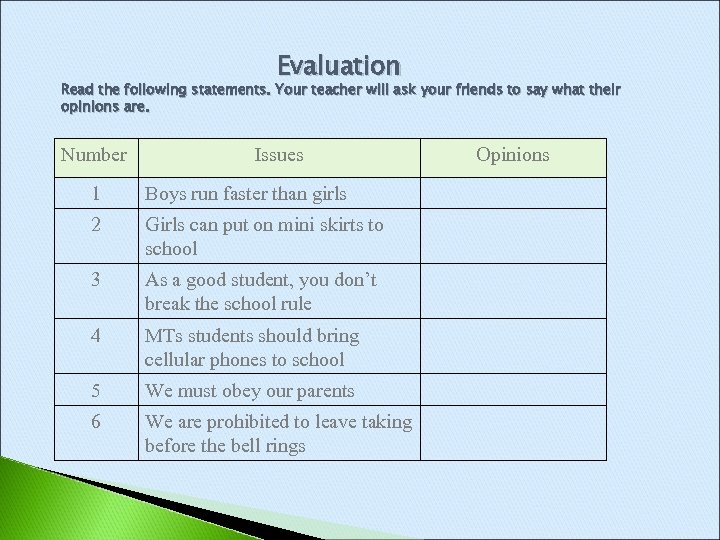 Evaluation

Read the following statements. Your teacher will ask your friends to say what their opinions are.

| Number | Issues | Opinions |
|---|---|---|
| 1 | Boys run faster than girls | |
| 2 | Girls can put on mini skirts to school | |
| 3 | As a good student, you don't break the school rule | |
| 4 | MTs students should bring cellular phones to school | |
| 5 | We must obey our parents | |
| 6 | We are prohibited to leave taking before the bell rings | |